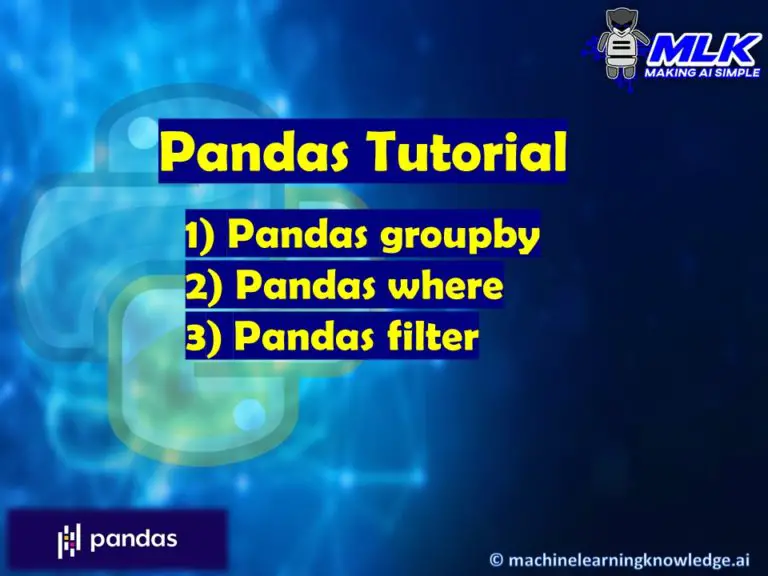 MLK
MAKING AI SIMPLE

Pandas Tutorial

1) Pandas groupby
2) Pandas where
3) Pandas filter

pandas

© machinelearningknowledge.ai